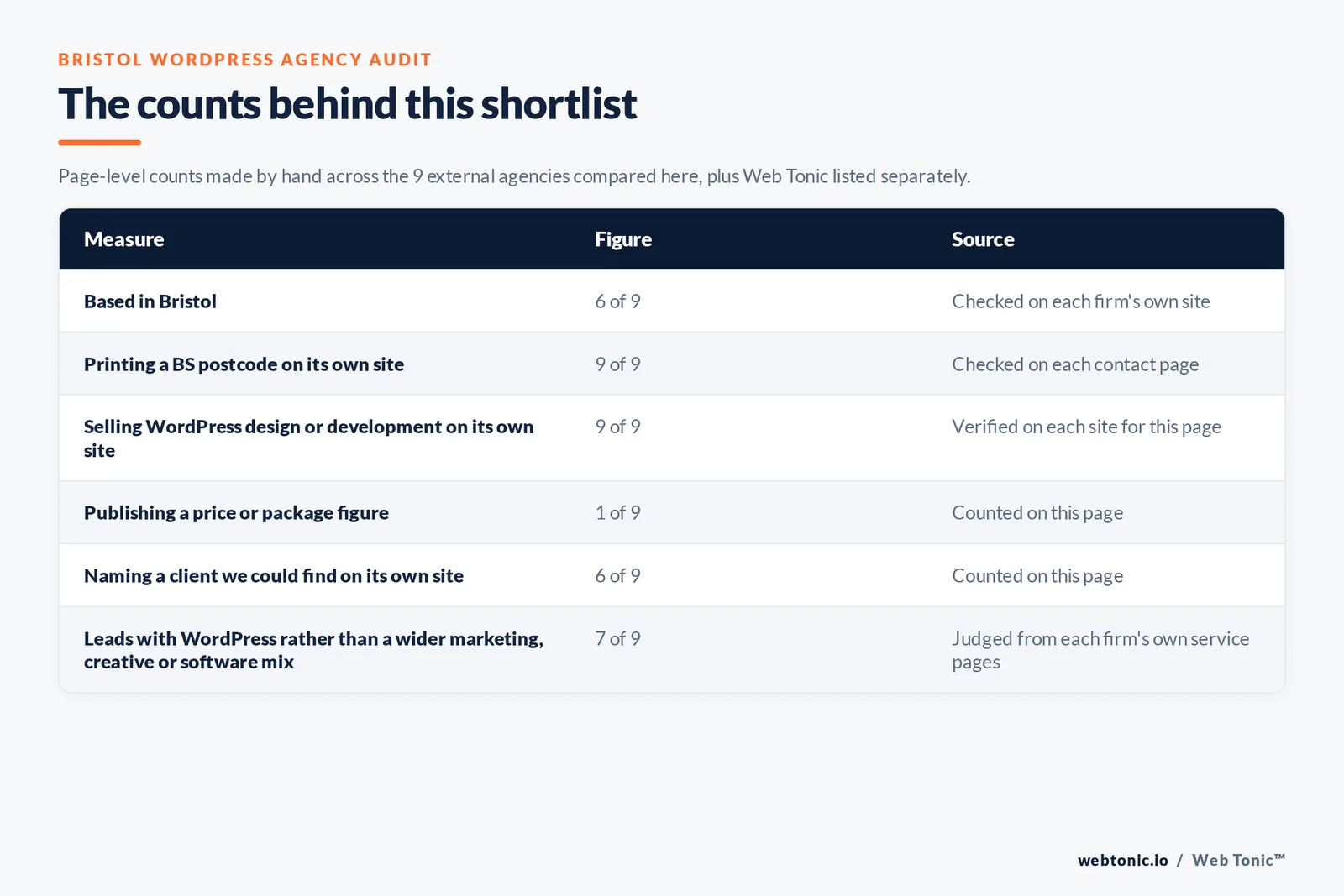 BRISTOL WORDPRESS AGENCY AUDIT

The counts behind this shortlist

Page-level counts made by hand across the 9 external agencies compared here, plus Web Tonic listed separately.

| Measure | Figure | Source |
|---|---|---|
| Based in Bristol | 6 of 9 | Checked on each firm's own site |
| Printing a BS postcode on its own site | 9 of 9 | Checked on each contact page |
| Selling WordPress design or development on its own site | 9 of 9 | Verified on each site for this page |
| Publishing a price or package figure | 1 of 9 | Counted on this page |
| Naming a client we could find on its own site | 6 of 9 | Counted on this page |
| Leads with WordPress rather than a wider marketing, creative or software mix | 7 of 9 | Judged from each firm's own service pages |

webtonic.io / Web Tonic™